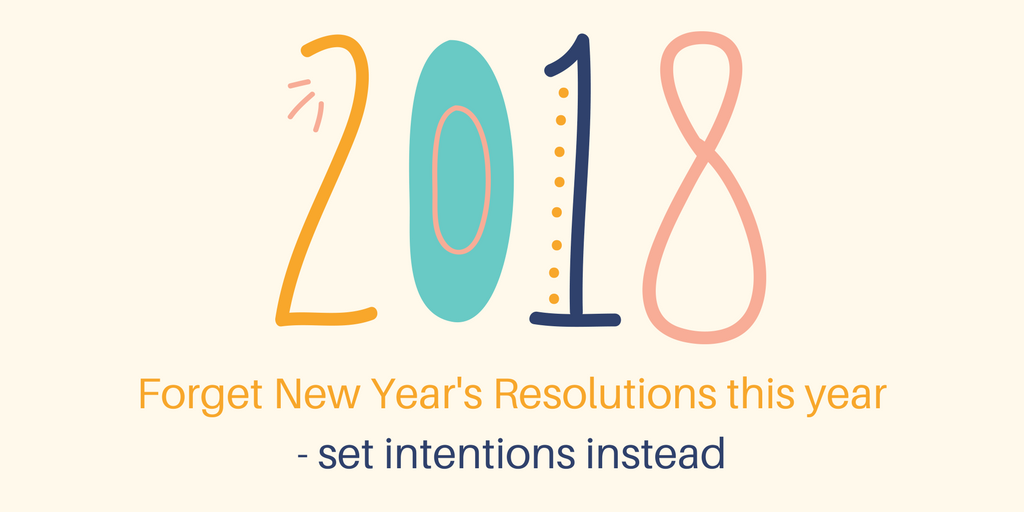 2018

Forget New Year's Resolutions this year
- set intentions instead